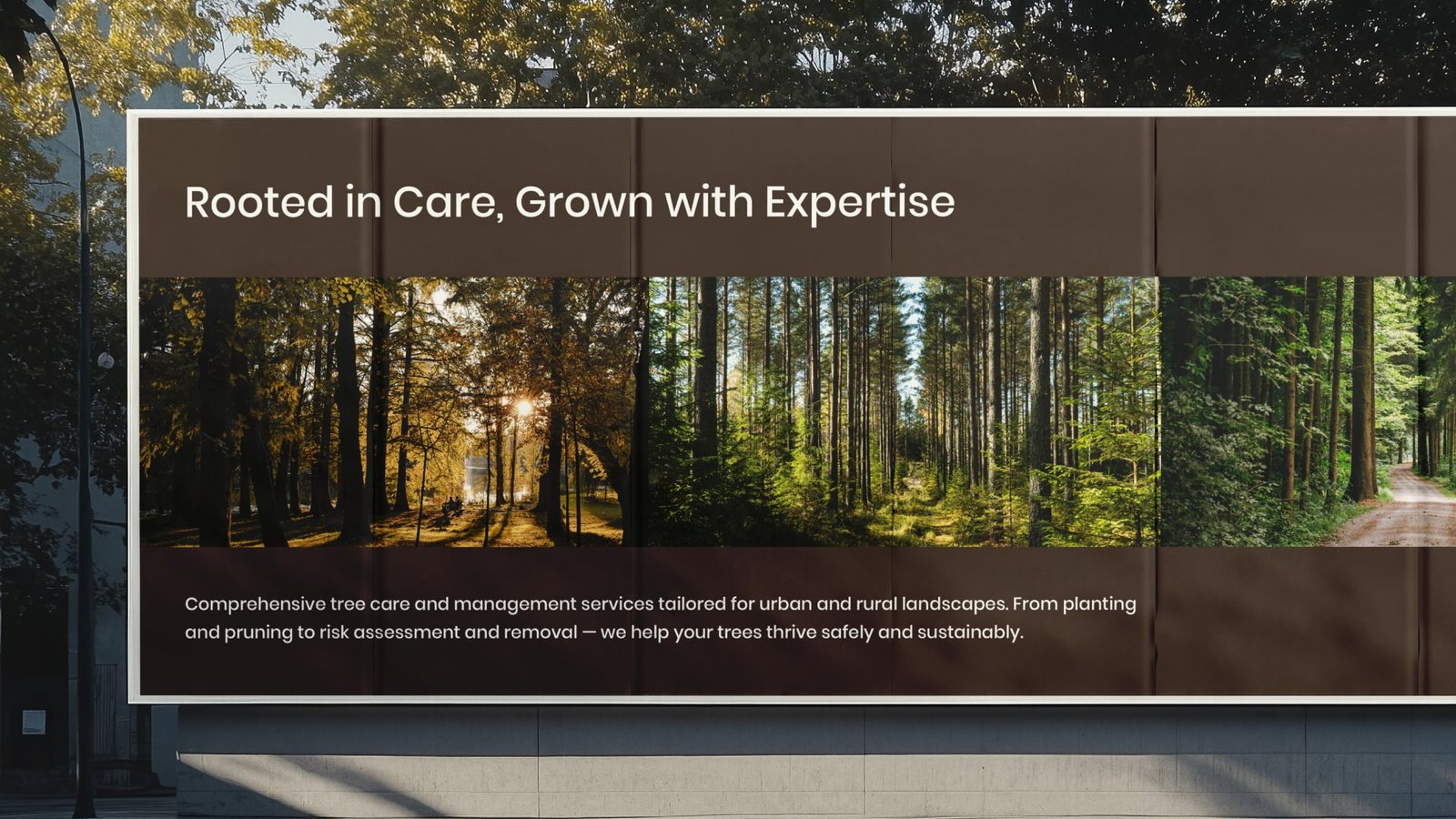 Rooted in Care, Grown with Expertise

Comprehensive tree care and management services tailored for urban and rural landscapes. From planting and pruning to risk assessment and removal — we help your trees thrive safely and sustainably.